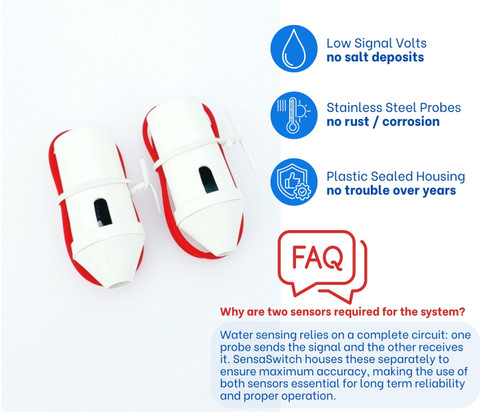 Low Signal Volts
no salt deposits

Stainless Steel Probes
no rust / corrosion

Plastic Sealed Housing
no trouble over years

FAQ

Why are two sensors required for the system?

Water sensing relies on a complete circuit: one probe sends the signal and the other receives it. SensaSwitch houses these separately to ensure maximum accuracy, making the use of both sensors essential for long term reliability and proper operation.